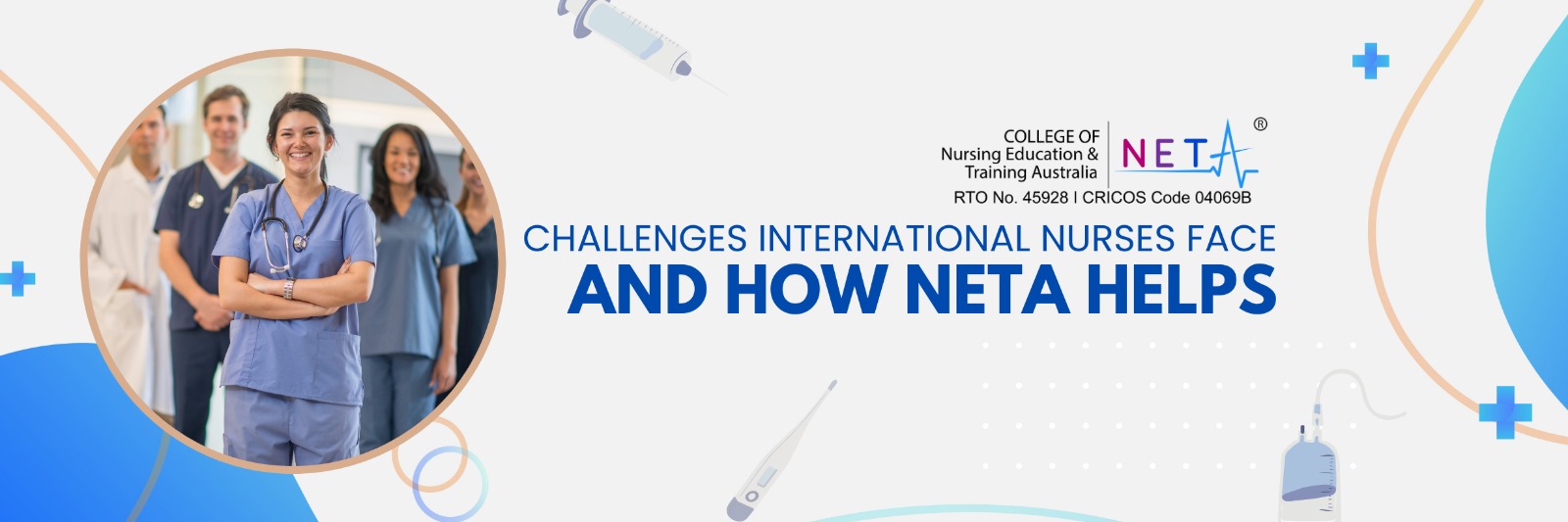 COLLEGE OF
Nursing Education &
Training Australia

NETA ®

RTO No. 45928 I CRICOS Code 04069B

CHALLENGES INTERNATIONAL NURSES FACE
AND HOW NETA HELPS